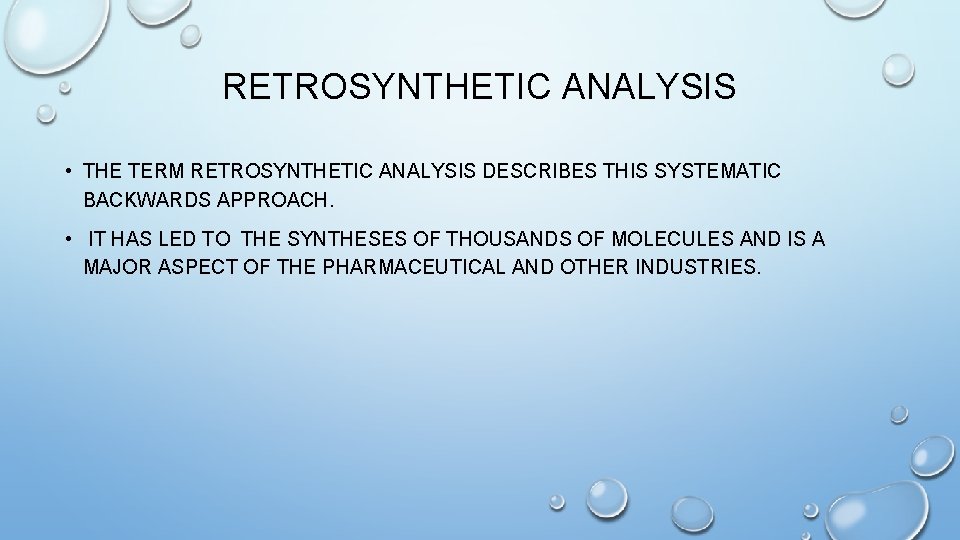 RETROSYNTHETIC ANALYSIS

• THE TERM RETROSYNTHETIC ANALYSIS DESCRIBES THIS SYSTEMATIC BACKWARDS APPROACH.

• IT HAS LED TO THE SYNTHESES OF THOUSANDS OF MOLECULES AND IS A MAJOR ASPECT OF THE PHARMACEUTICAL AND OTHER INDUSTRIES.